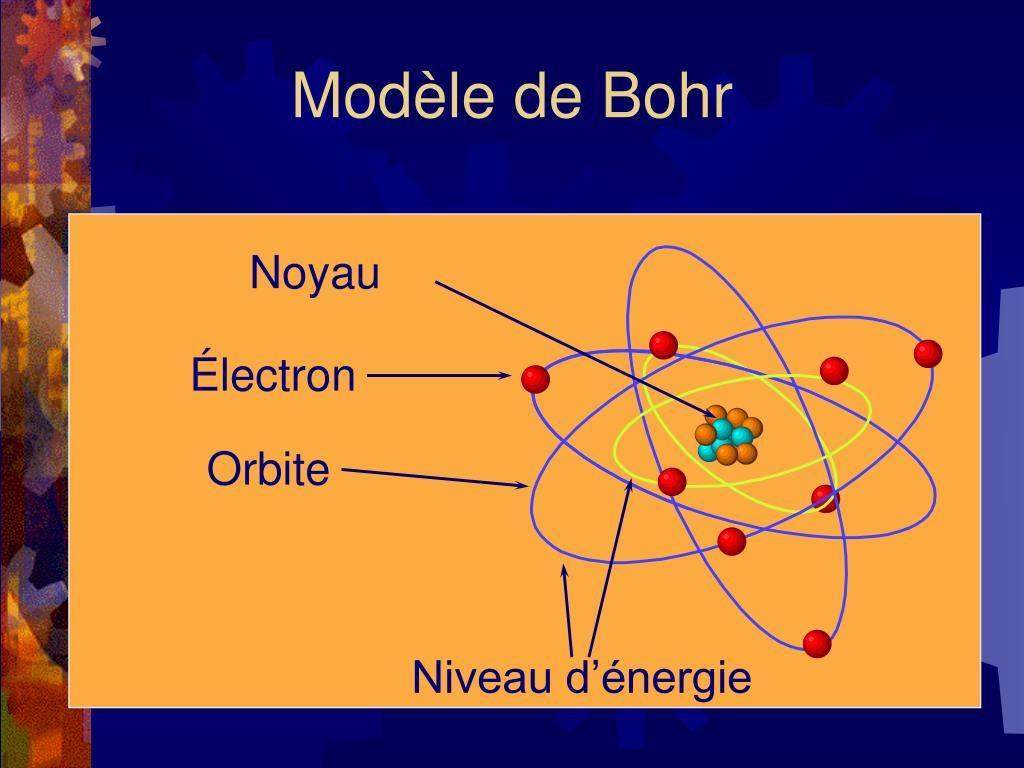 Modèle de Bohr

Noyau

Électron

Orbite

Niveau d’énergie